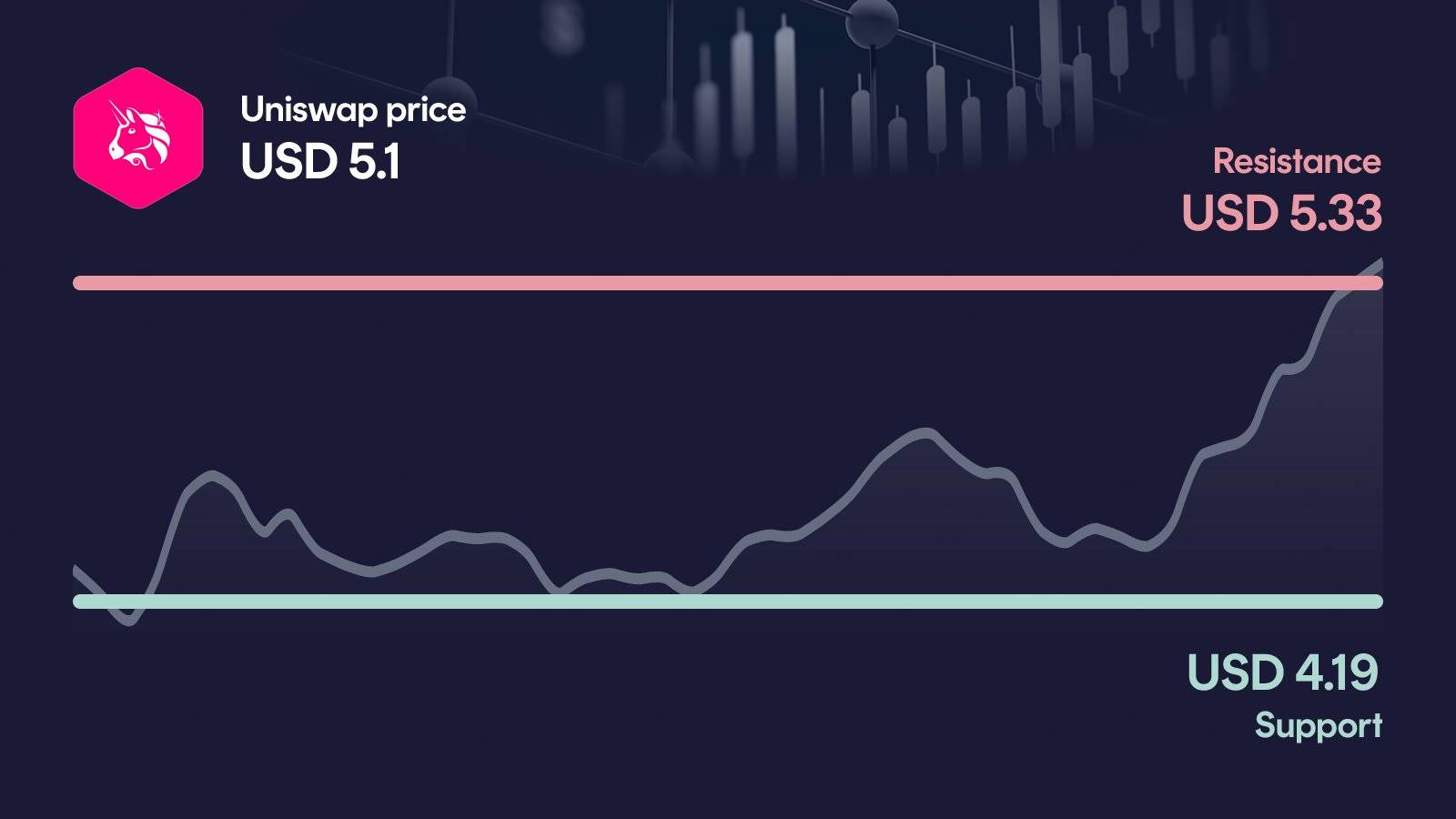 Uniswap price
USD 5.1

Resistance
USD 5.33

USD 4.19
Support